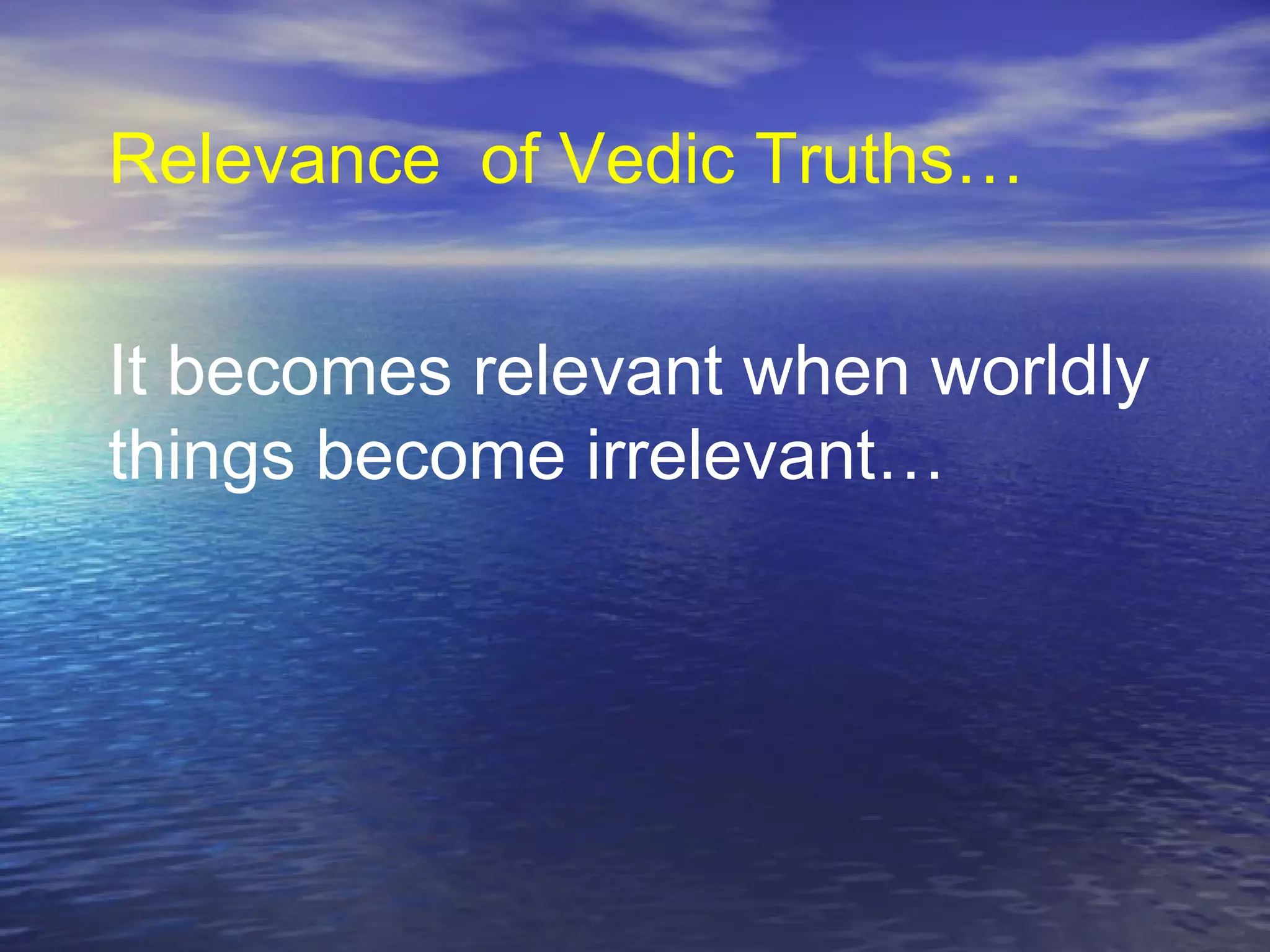 Relevance  of Vedic Truths…

It becomes relevant when worldly things become irrelevant…